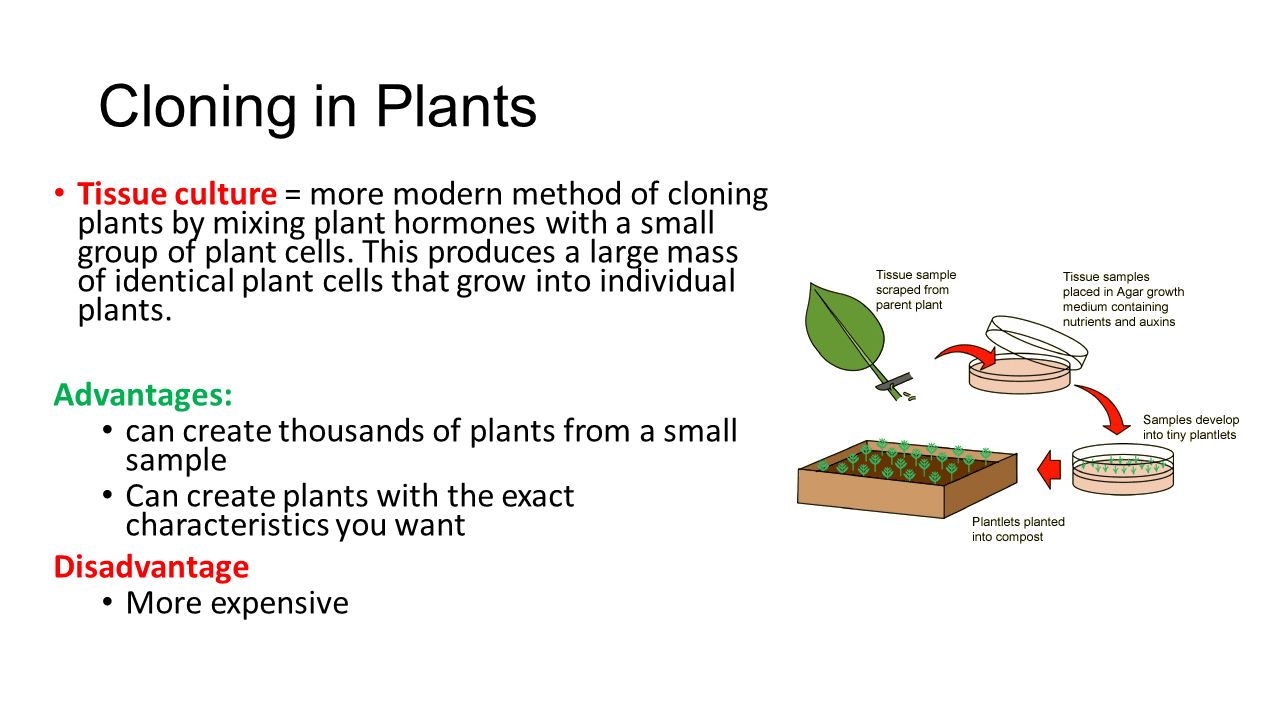 Cloning in Plants

• Tissue culture = more modern method of cloning plants by mixing plant hormones with a small group of plant cells. This produces a large mass of identical plant cells that grow into individual plants.

Advantages:
• can create thousands of plants from a small sample
• Can create plants with the exact characteristics you want

Disadvantage
• More expensive

Tissue sample scraped from parent plant

Tissue samples placed in Agar growth medium containing nutrients and auxins

Samples develop into tiny plantlets

Plantlets planted into compost